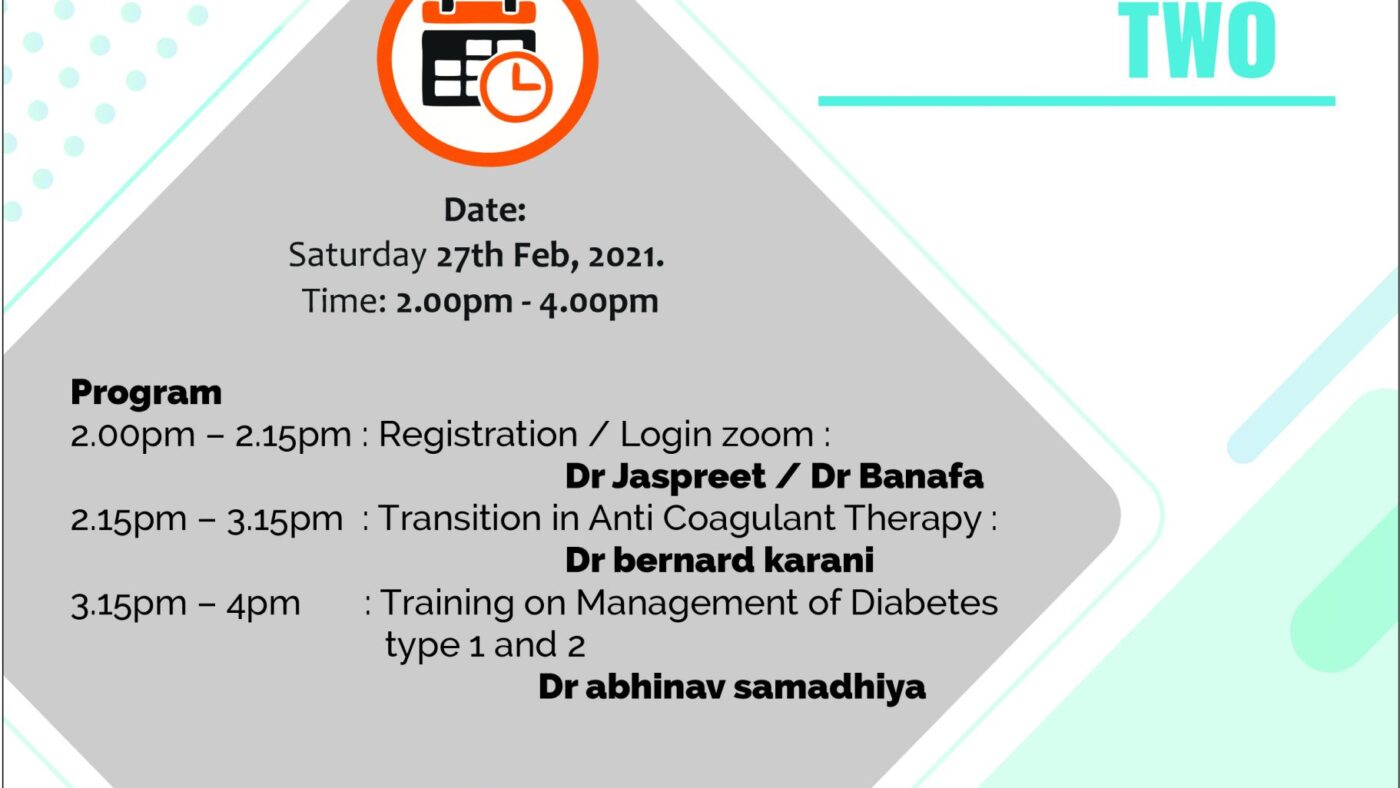 TWO

Date:
Saturday 27th Feb, 2021.
Time: 2.00pm - 4.00pm

Program
2.00pm – 2.15pm : Registration / Login zoom :
Dr Jaspreet / Dr Banafa
2.15pm – 3.15pm : Transition in Anti Coagulant Therapy :
Dr bernard karani
3.15pm – 4pm : Training on Management of Diabetes type 1 and 2
Dr abhinav samadhiya